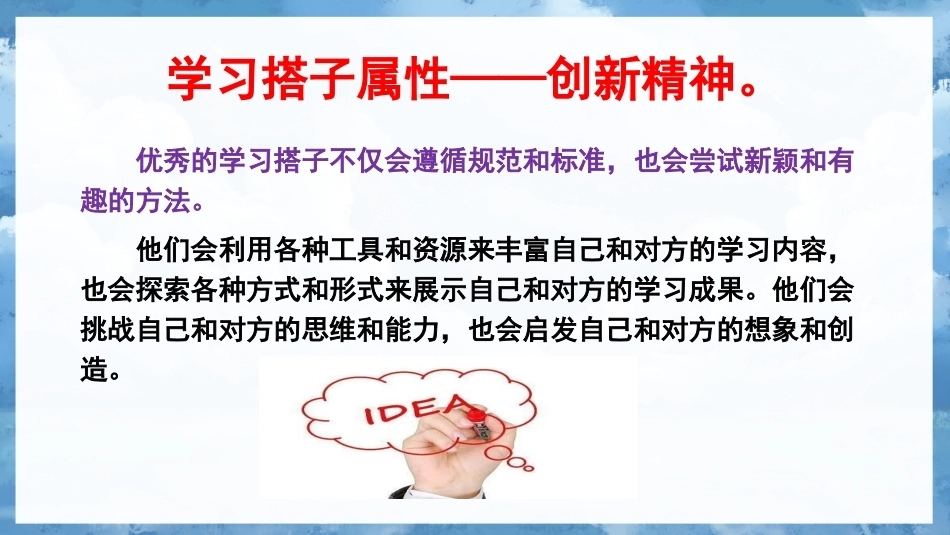 学习搭子属性——创新精神。

优秀的学习搭子不仅会遵循规范和标准，也会尝试新颖和有趣的方法。

他们会利用各种工具和资源来丰富自己和对方的学习内容，也会探索各种方式和形式来展示自己和对方的学习成果。他们会挑战自己和对方的思维和能力，也会启发自己和对方的想象和创造。

IDEA